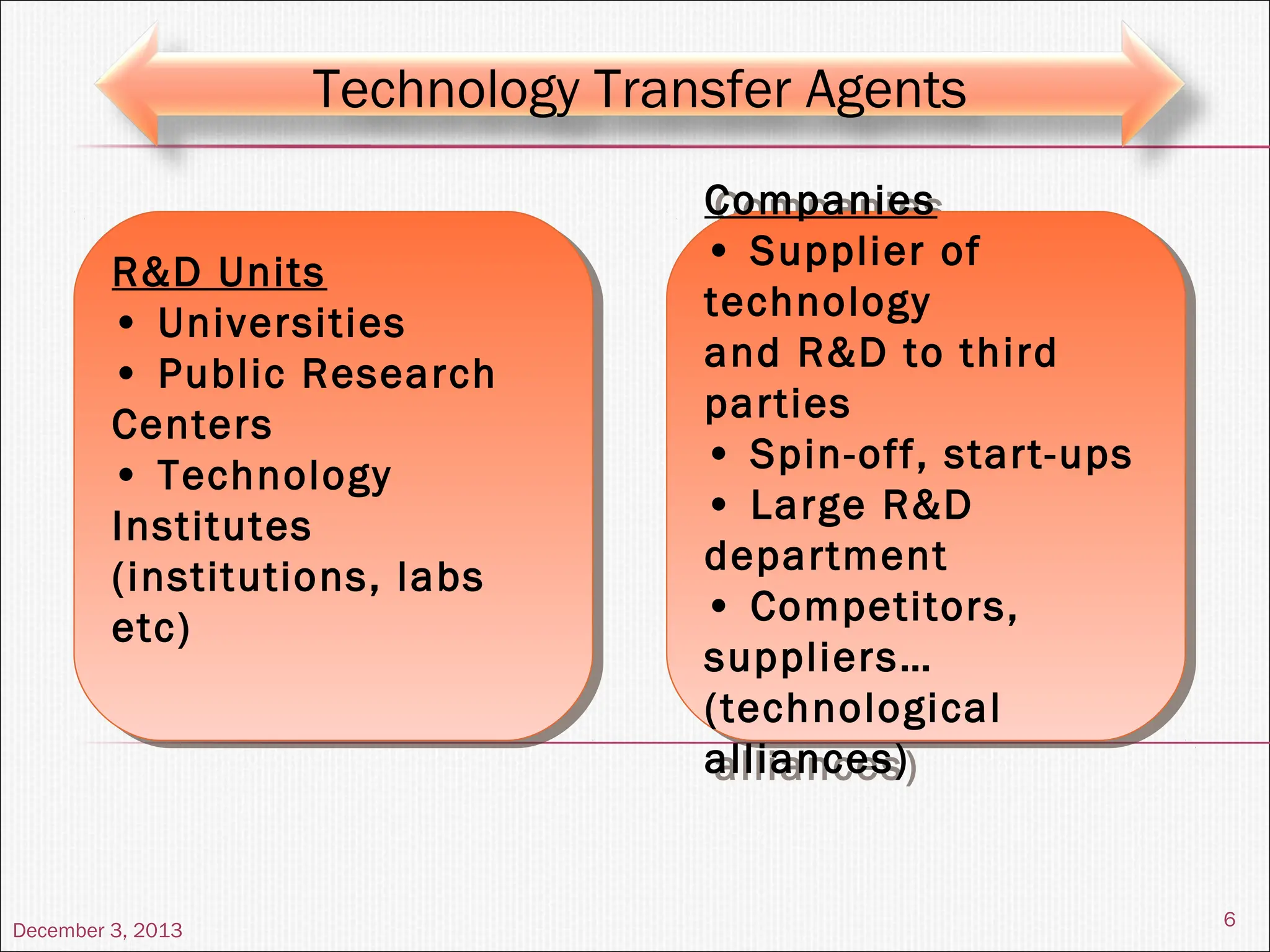 Technology Transfer Agents

R&D Units
• Universities
• Public Research Centers
• Technology Institutes (institutions, labs etc)

Companies
• Supplier of technology and R&D to third parties
• Spin-off, start-ups
• Large R&D department
• Competitors, suppliers… (technological alliances)

December 3, 2013

6